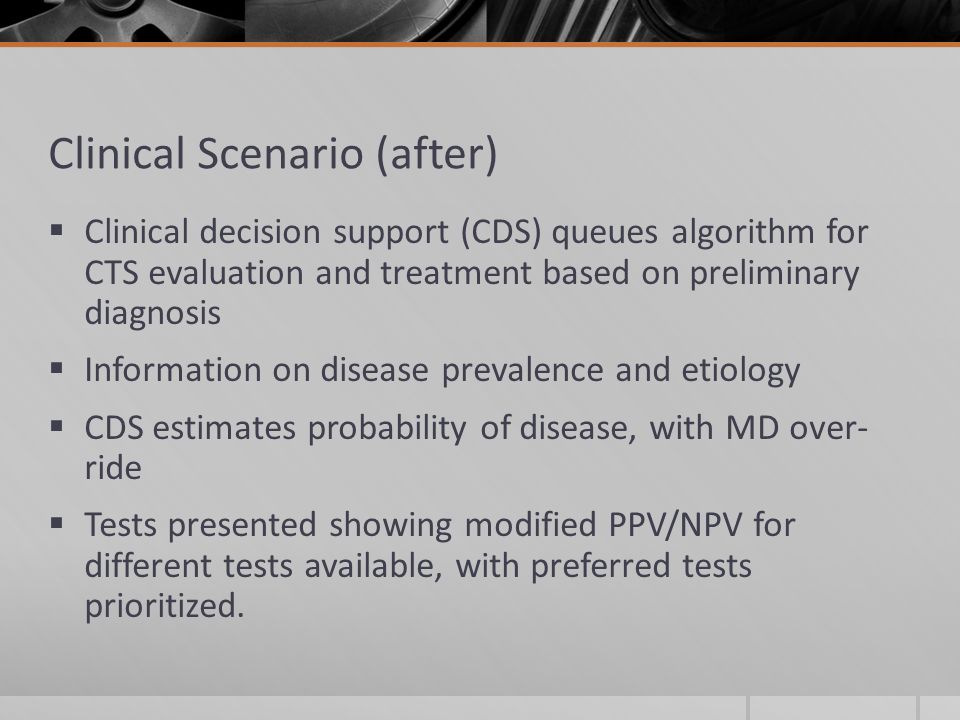 Clinical Scenario (after)

▪ Clinical decision support (CDS) queues algorithm for CTS evaluation and treatment based on preliminary diagnosis

▪ Information on disease prevalence and etiology

▪ CDS estimates probability of disease, with MD over-ride

▪ Tests presented showing modified PPV/NPV for different tests available, with preferred tests prioritized.